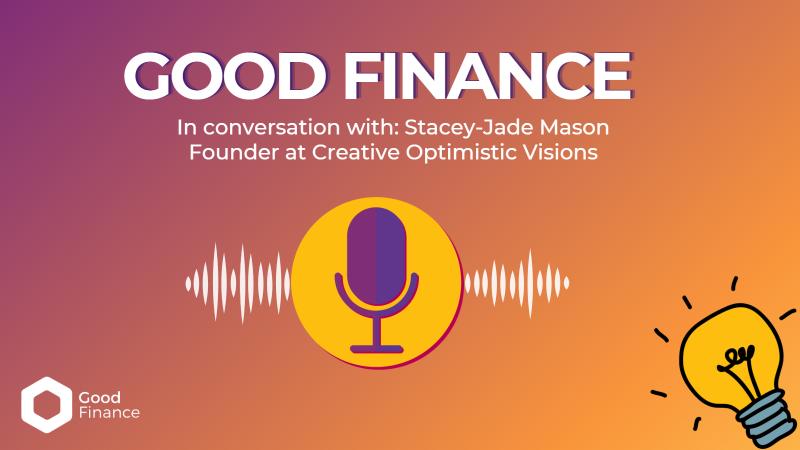 GOOD FINANCE

In conversation with: Stacey-Jade Mason
Founder at Creative Optimistic Visions

Good
Finance